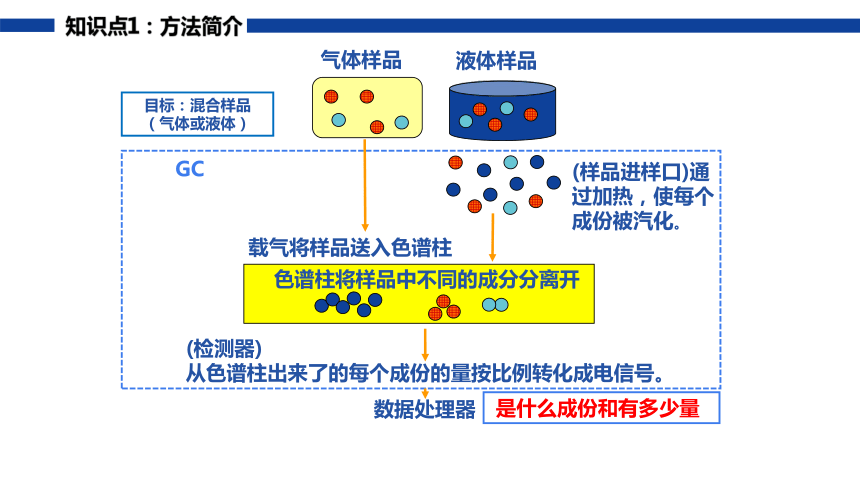 知识点1：方法简介

气体样品

液体样品

目标：混合样品
（气体或液体）

GC

(样品进样口)通过加热，使每个成份被汽化。

载气将样品送入色谱柱

色谱柱将样品中不同的成分分离开

(检测器)
从色谱柱出来了的每个成份的量按比例转化成电信号。

数据处理器

是什么成份和有多少量